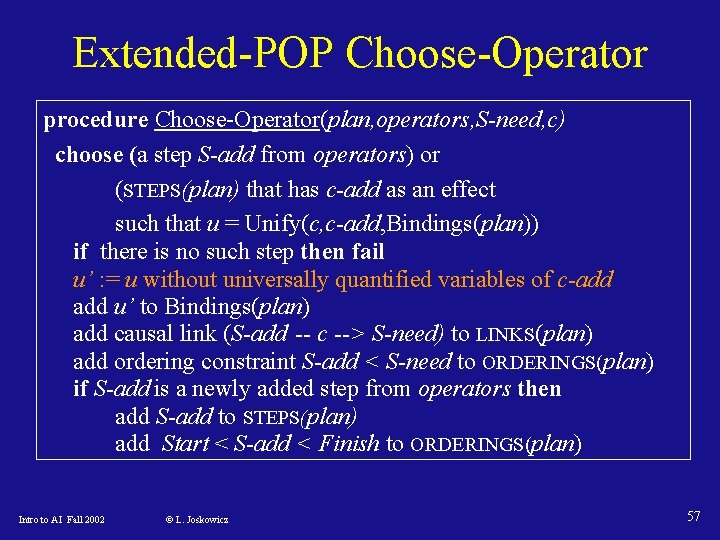 Extended-POP Choose-Operator

procedure Choose-Operator(plan,operators,S-need,c)
choose (a step S-add from operators) or
(STEPS(plan) that has c-add as an effect
such that u = Unify(c,c-add,Bindings(plan))
if there is no such step then fail
u' := u without universally quantified variables of c-add
add u' to Bindings(plan)
add causal link (S-add -- c --> S-need) to LINKS(plan)
add ordering constraint S-add < S-need to ORDERINGS(plan)
if S-add is a newly added step from operators then
add S-add to STEPS(plan)
add Start < S-add < Finish to ORDERINGS(plan)

Intro to AI Fall 2002

© L. Joskowicz

57